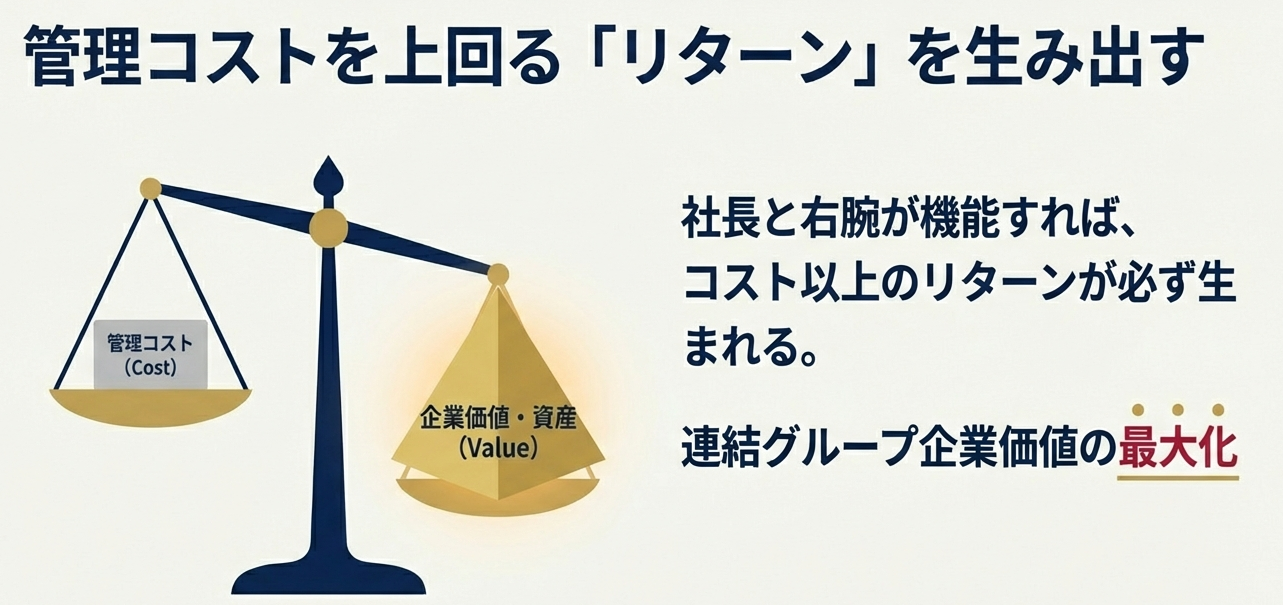 管理コストを上回る「リターン」を生み出す

管理コスト
(Cost)

企業価値・資産
(Value)

社長と右腕が機能すれば、コスト以上のリターンが必ず生まれる。

連結グループ企業価値の最大化